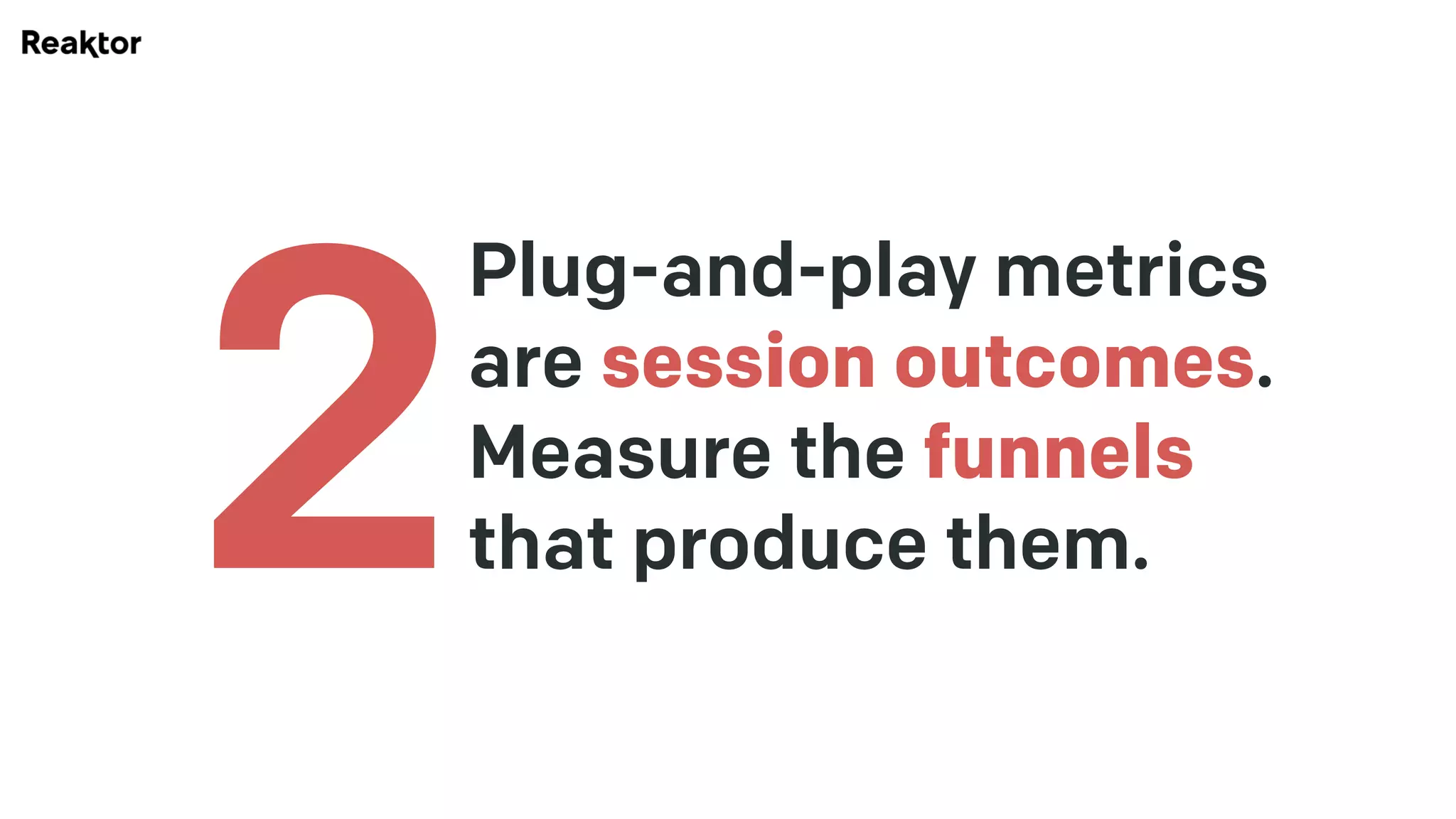 Reaktor

2

Plug-and-play metrics are session outcomes. Measure the funnels that produce them.